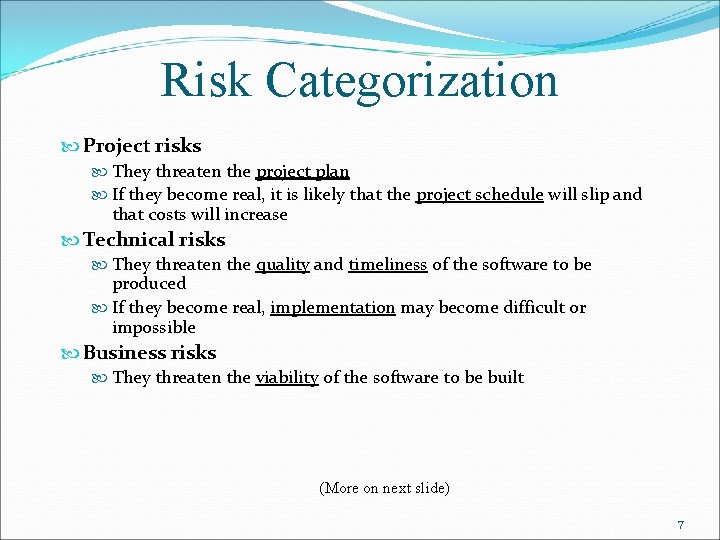 Risk Categorization

Project risks
They threaten the project plan
If they become real, it is likely that the project schedule will slip and that costs will increase

Technical risks
They threaten the quality and timeliness of the software to be produced
If they become real, implementation may become difficult or impossible

Business risks
They threaten the viability of the software to be built

(More on next slide)

7